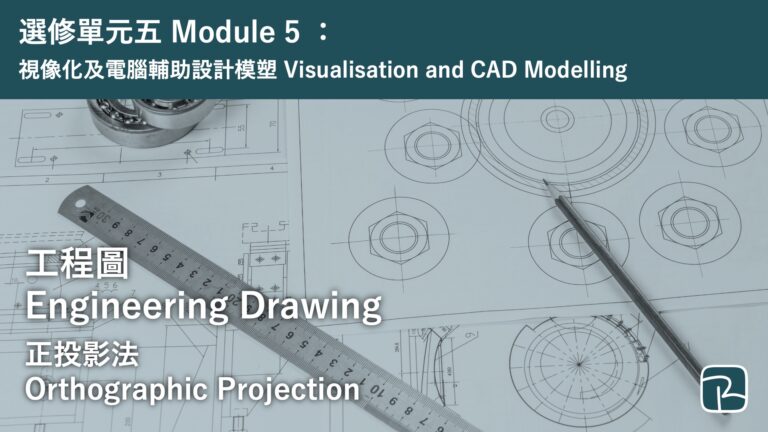 選修單元五 Module 5 ：
視像化及電腦輔助設計模塑 Visualisation and CAD Modelling

工程圖
Engineering Drawing
正投影法
Orthographic Projection